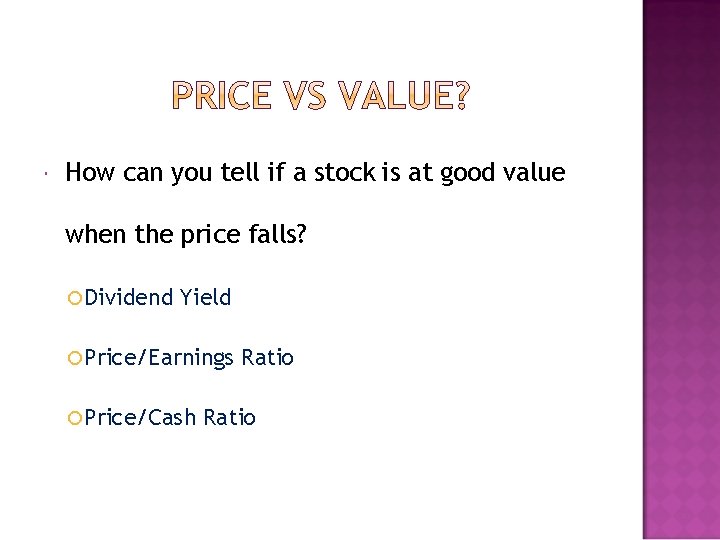 PRICE VS VALUE?

How can you tell if a stock is at good value when the price falls?

Dividend Yield

Price/Earnings Ratio

Price/Cash Ratio